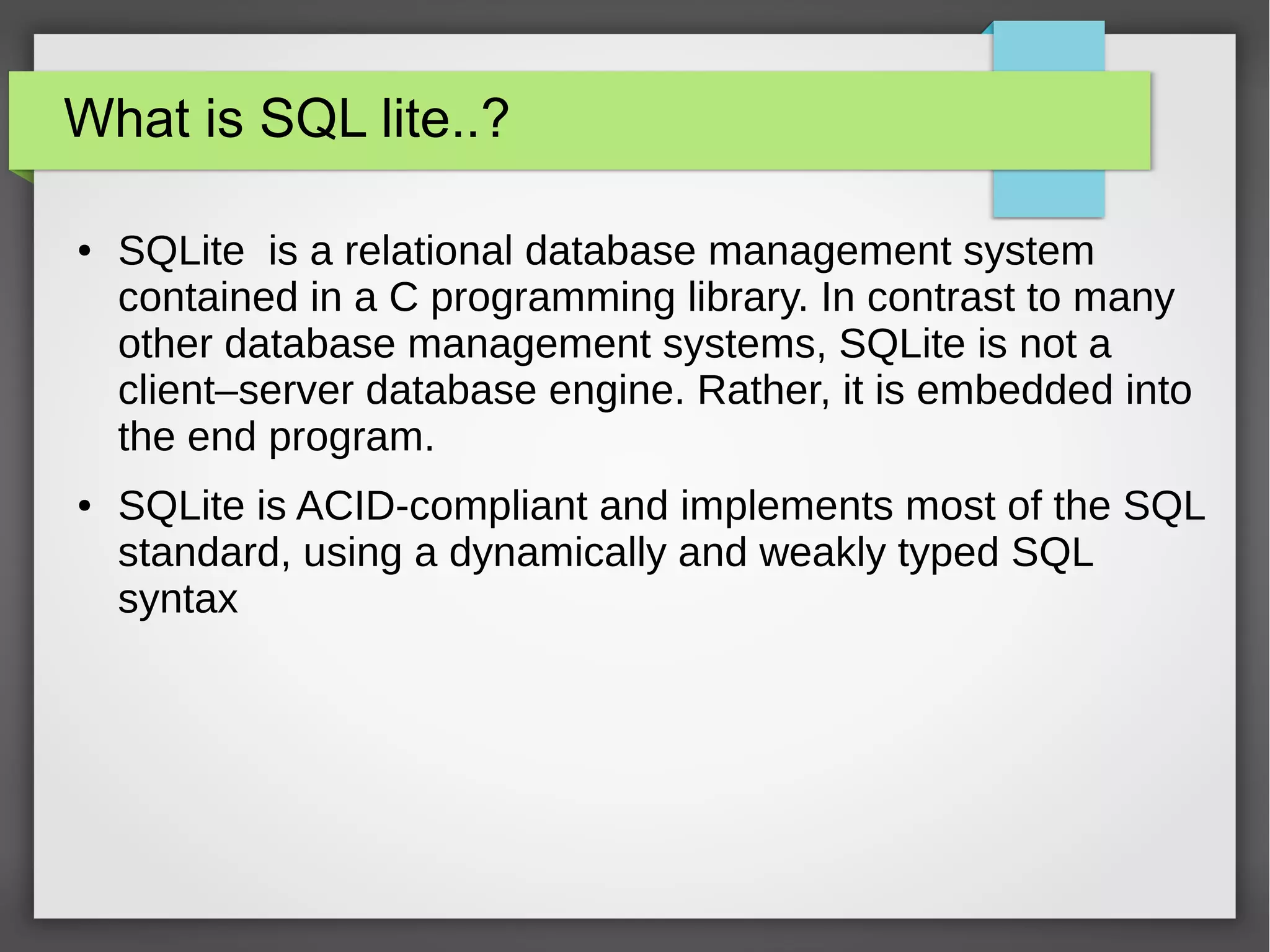 What is SQL lite..?

• SQLite  is a relational database management system contained in a C programming library. In contrast to many other database management systems, SQLite is not a client–server database engine. Rather, it is embedded into the end program.

• SQLite is ACID-compliant and implements most of the SQL standard, using a dynamically and weakly typed SQL syntax